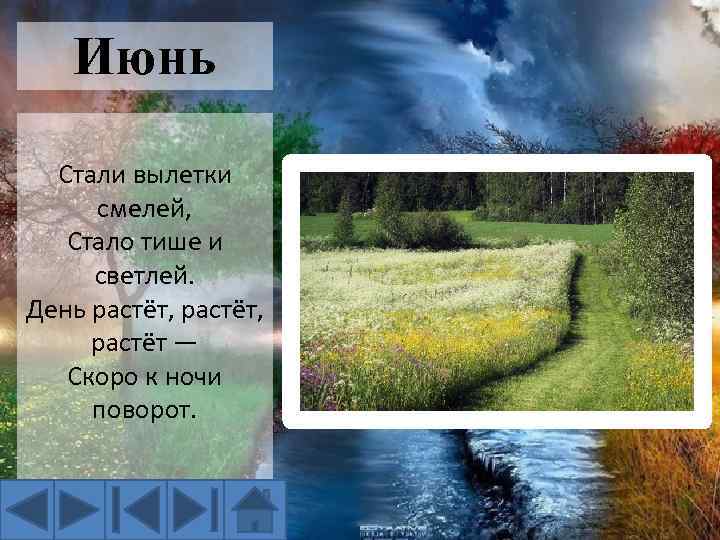 Июнь

Стали вылетки смелей,
Стало тише и светлей.
День растёт, растёт, растёт —
Скоро к ночи поворот.